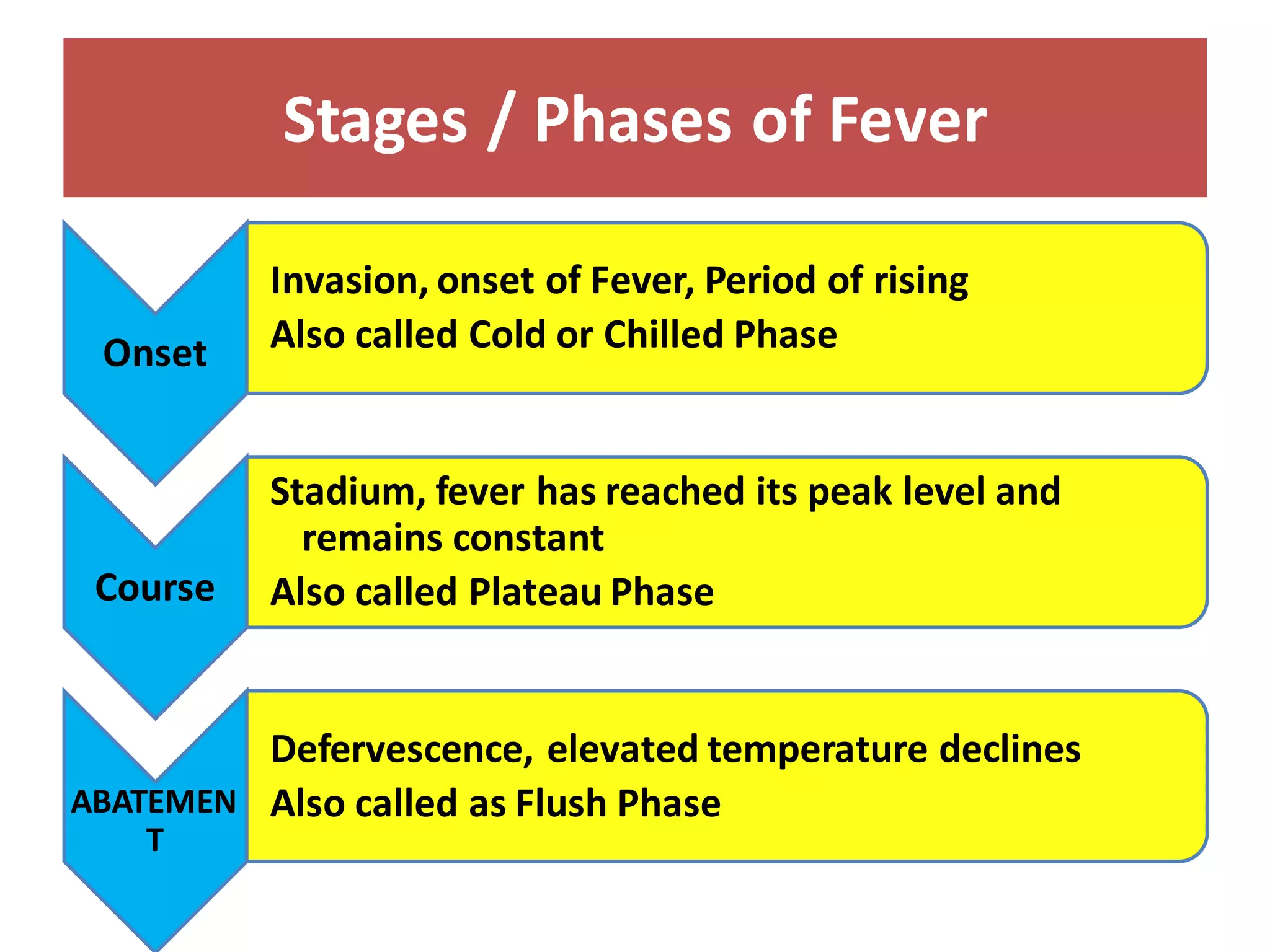 Stages / Phases of Fever

Onset

Invasion, onset of Fever, Period of rising

Also called Cold or Chilled Phase

Course

Stadium, fever has reached its peak level and remains constant

Also called Plateau Phase

ABATEMENT

Defervescence, elevated temperature declines

Also called as Flush Phase